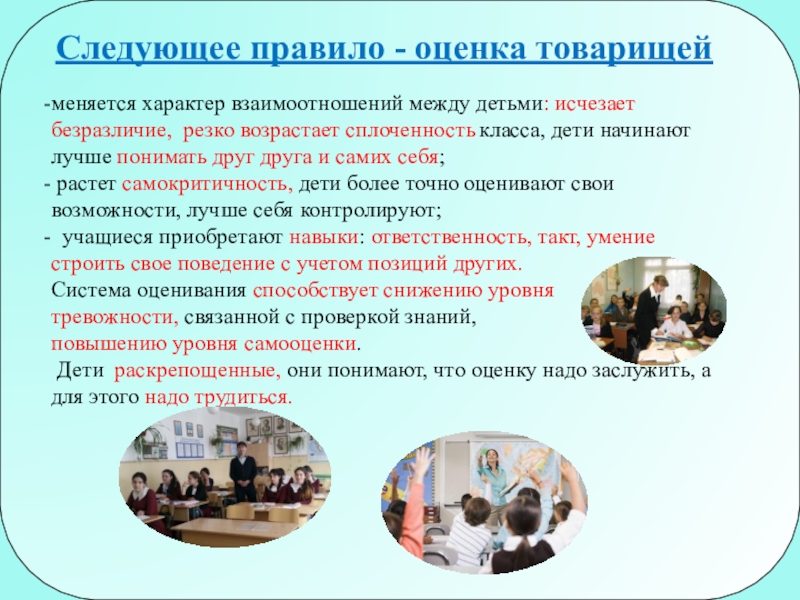 Следующее правило - оценка товарищей

-меняется характер взаимоотношений между детьми: исчезает безразличие, резко возрастает сплоченность класса, дети начинают лучше понимать друг друга и самих себя;
- растет самокритичность, дети более точно оценивают свои возможности, лучше себя контролируют;
- учащиеся приобретают навыки: ответственность, такт, умение строить свое поведение с учетом позиций других.
Система оценивания способствует снижению уровня тревожности, связанной с проверкой знаний, повышению уровня самооценки.
Дети раскрепощенные, они понимают, что оценку надо заслужить, а для этого надо трудиться.